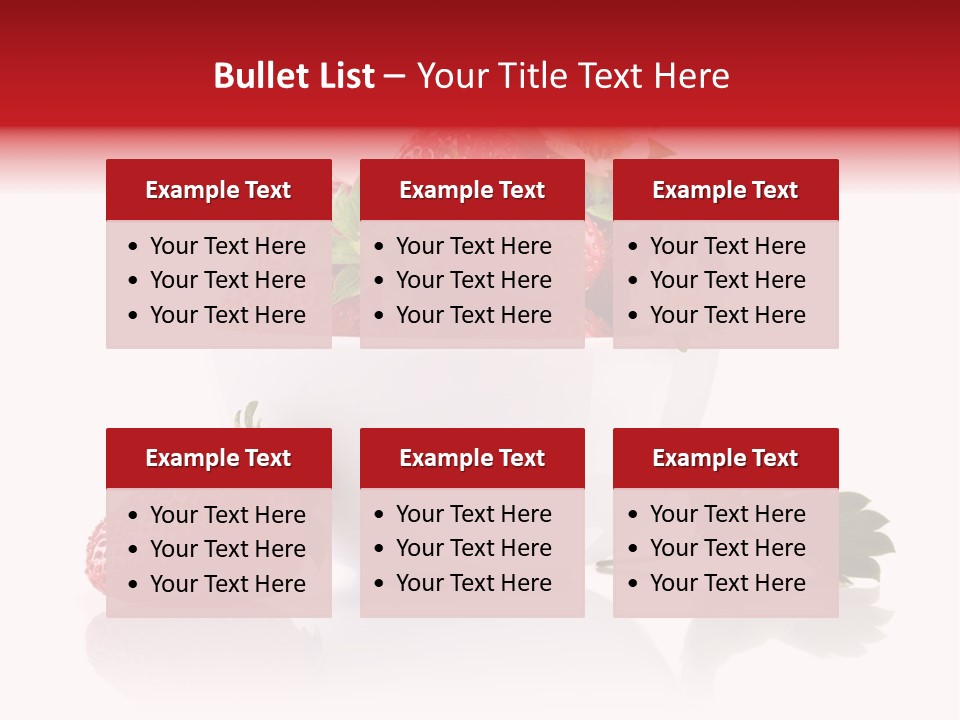 Bullet List – Your Title Text Here

Example Text
• Your Text Here
• Your Text Here
• Your Text Here

Example Text
• Your Text Here
• Your Text Here
• Your Text Here

Example Text
• Your Text Here
• Your Text Here
• Your Text Here

Example Text
• Your Text Here
• Your Text Here
• Your Text Here

Example Text
• Your Text Here
• Your Text Here
• Your Text Here

Example Text
• Your Text Here
• Your Text Here
• Your Text Here